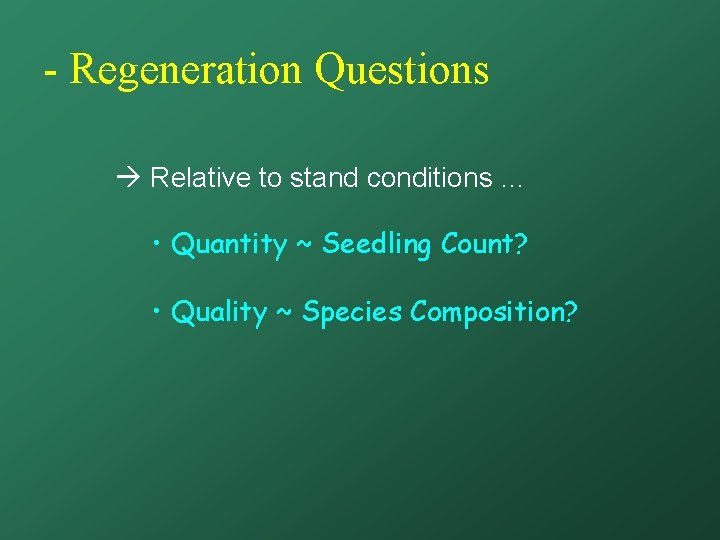 - Regeneration Questions

→ Relative to stand conditions …

• Quantity ~ Seedling Count?

• Quality ~ Species Composition?